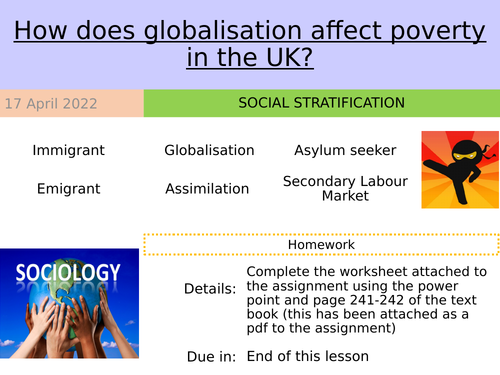 How does globalisation affect poverty in the UK?

17 April 2022

SOCIAL STRATIFICATION

Immigrant

Globalisation

Asylum seeker

Emigrant

Assimilation

Secondary Labour Market

Homework

SOCIOLOGY

Details: Complete the worksheet attached to the assignment using the power point and page 241-242 of the text book (this has been attached as a pdf to the assignment)

Due in: End of this lesson